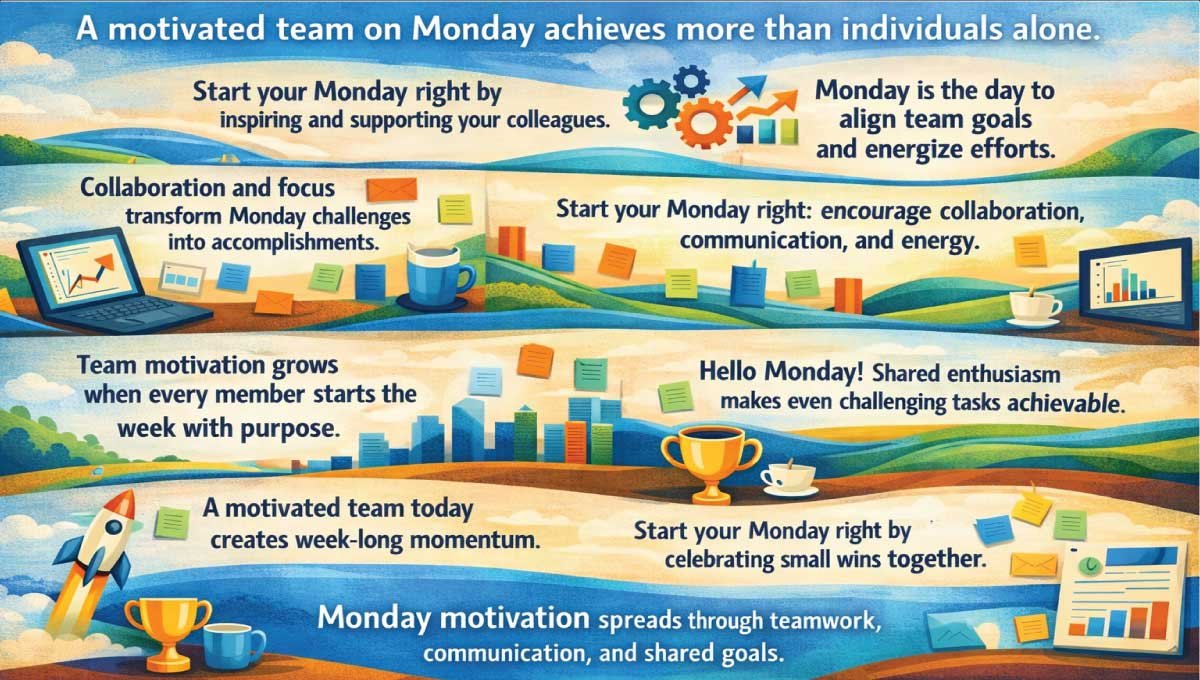 A motivated team on Monday achieves more than individuals alone.

Start your Monday right by inspiring and supporting your colleagues.

Monday is the day to align team goals and energize efforts.

Collaboration and focus transform Monday challenges into accomplishments.

Start your Monday right: encourage collaboration, communication, and energy.

Team motivation grows when every member starts the week with purpose.

Hello Monday! Shared enthusiasm makes even challenging tasks achievable.

A motivated team today creates week-long momentum.

Start your Monday right by celebrating small wins together.

Monday motivation spreads through teamwork, communication, and shared goals.